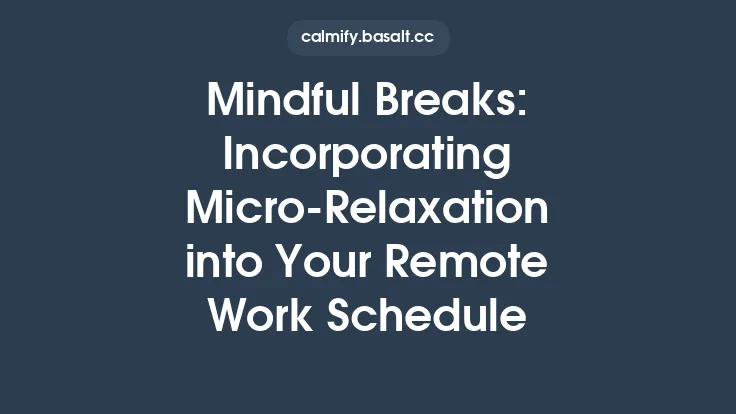 calmify.basalt.cc

Mindful Breaks: Incorporating Micro-Relaxation into Your Remote Work Schedule